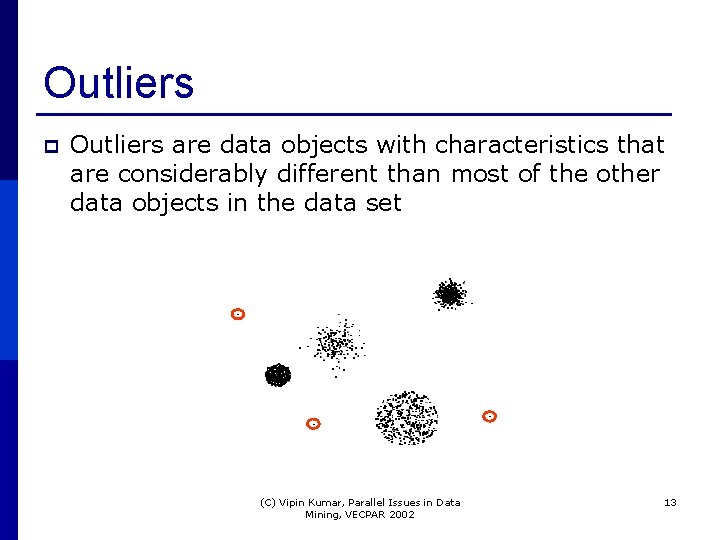 Outliers

Outliers are data objects with characteristics that are considerably different than most of the other data objects in the data set

(C) Vipin Kumar, Parallel Issues in Data Mining, VECPAR 2002

13